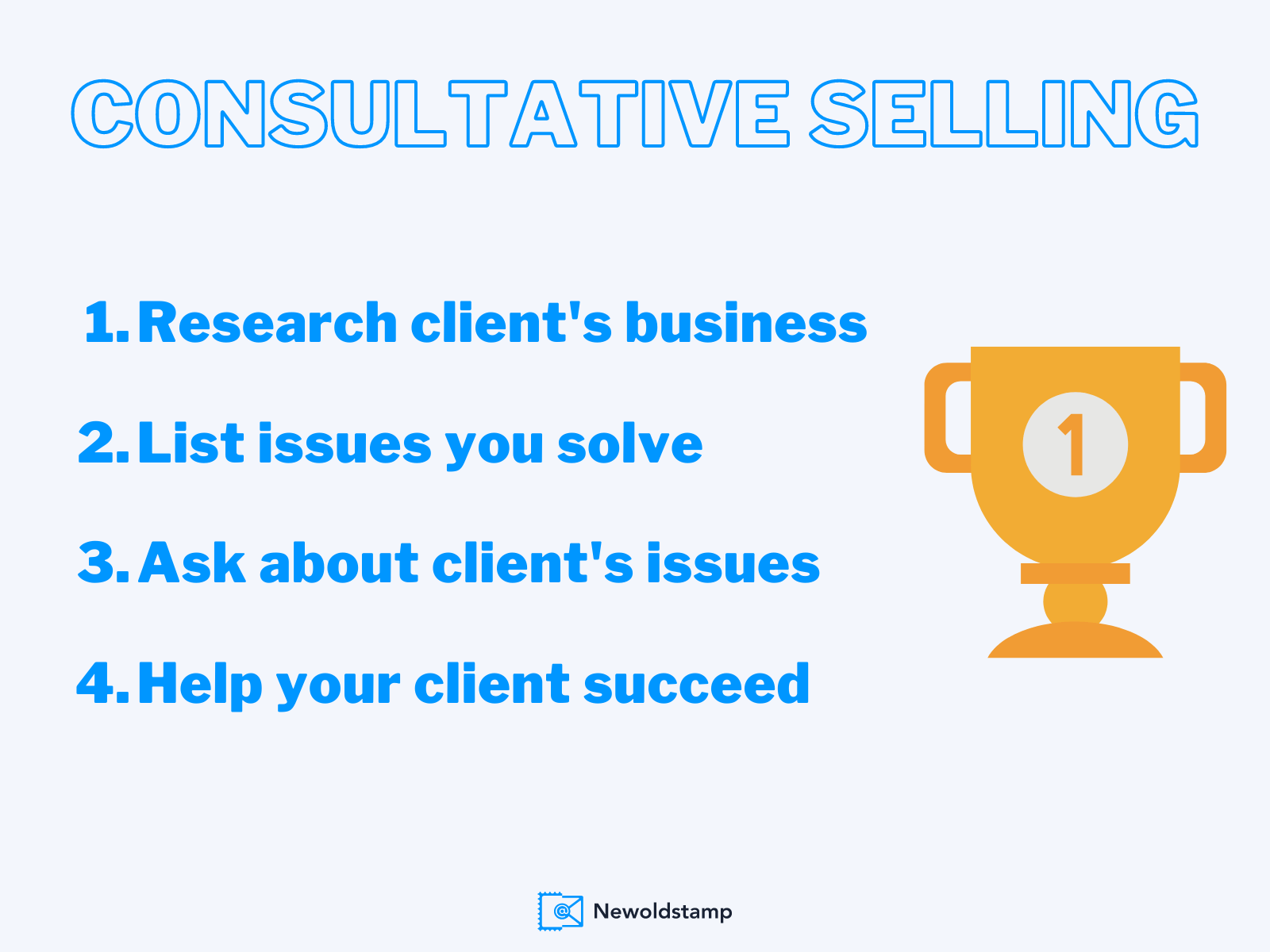 CONSULTATIVE SELLING

1. Research client's business

2. List issues you solve

3. Ask about client's issues

4. Help your client succeed

1

Newoldstamp